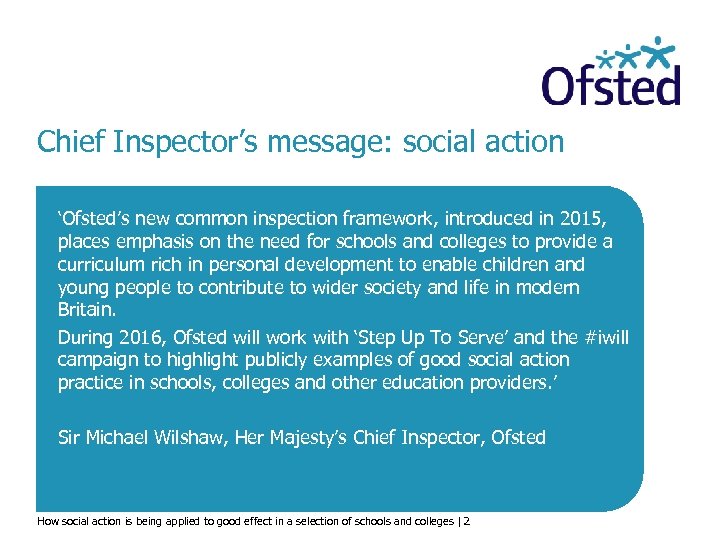 Ofsted

Chief Inspector's message: social action

'Ofsted's new common inspection framework, introduced in 2015, places emphasis on the need for schools and colleges to provide a curriculum rich in personal development to enable children and young people to contribute to wider society and life in modern Britain.

During 2016, Ofsted will work with 'Step Up To Serve' and the #iwill campaign to highlight publicly examples of good social action practice in schools, colleges and other education providers.'

Sir Michael Wilshaw, Her Majesty's Chief Inspector, Ofsted

How social action is being applied to good effect in a selection of schools and colleges | 2